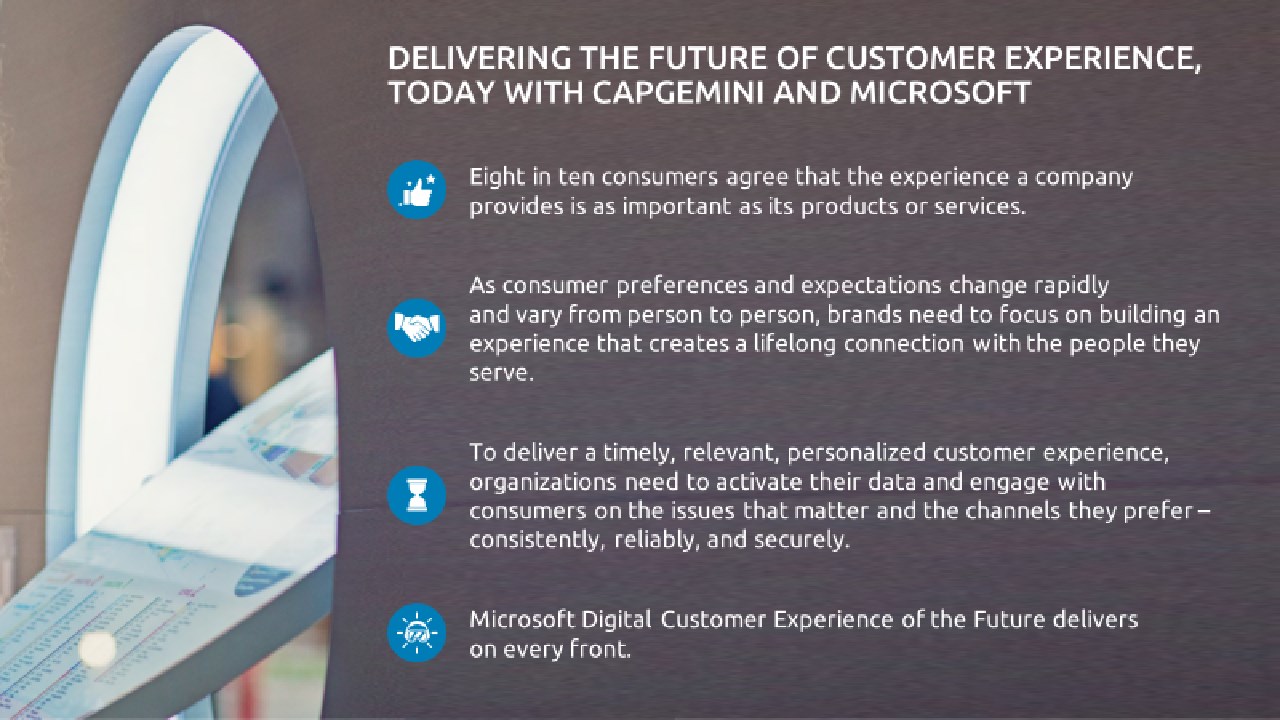 DELIVERING THE FUTURE OF CUSTOMER EXPERIENCE, TODAY WITH CAPGEMINI AND MICROSOFT

Eight in ten consumers agree that the experience a company provides is as important as its products or services.

As consumer preferences and expectations change rapidly and vary from person to person, brands need to focus on building an experience that creates a lifelong connection with the people they serve.

To deliver a timely, relevant, personalized customer experience, organizations need to activate their data and engage with consumers on the issues that matter and the channels they prefer – consistently, reliably, and securely.

Microsoft Digital Customer Experience of the Future delivers on every front.